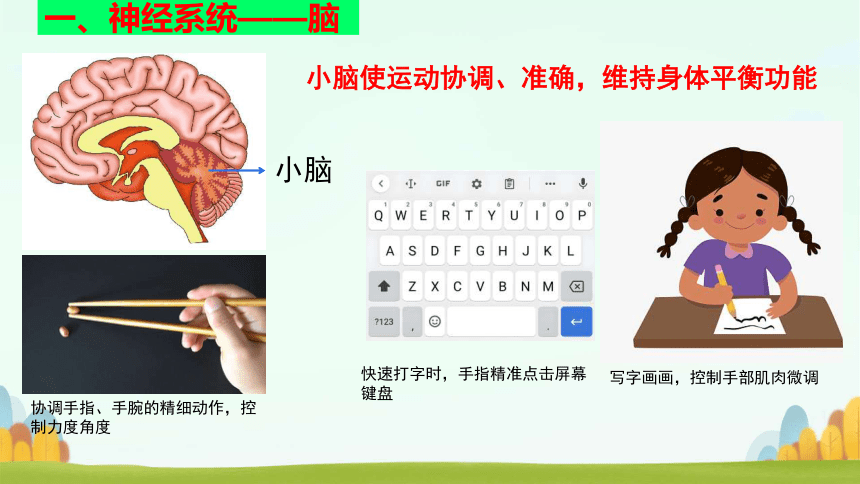 一、神经系统——脑

小脑使运动协调、准确，维持身体平衡功能

小脑

GIF

1 2 3 4 5 6 7 8 9 0
Q W E R T Y U I O P
A S D F G H J K L
Z X C V B N M
?123 , .

协调手指、手腕的精细动作，控制力度角度

快速打字时，手指精准点击屏幕键盘

写字画画，控制手部肌肉微调